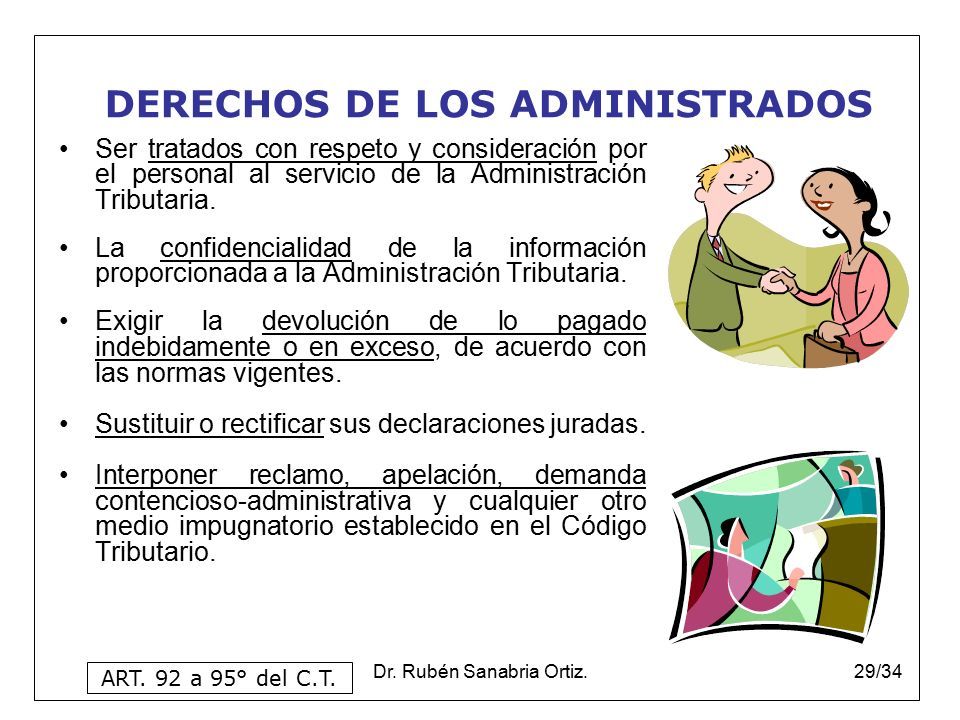 DERECHOS DE LOS ADMINISTRADOS

• Ser tratados con respeto y consideración por el personal al servicio de la Administración Tributaria.

• La confidencialidad de la información proporcionada a la Administración Tributaria.

• Exigir la devolución de lo pagado indebidamente o en exceso, de acuerdo con las normas vigentes.

• Sustituir o rectificar sus declaraciones juradas.

• Interponer reclamo, apelación, demanda contencioso-administrativa y cualquier otro medio impugnatorio establecido en el Código Tributario.

ART. 92 a 95° del C.T.

Dr. Rubén Sanabria Ortiz.

29/34